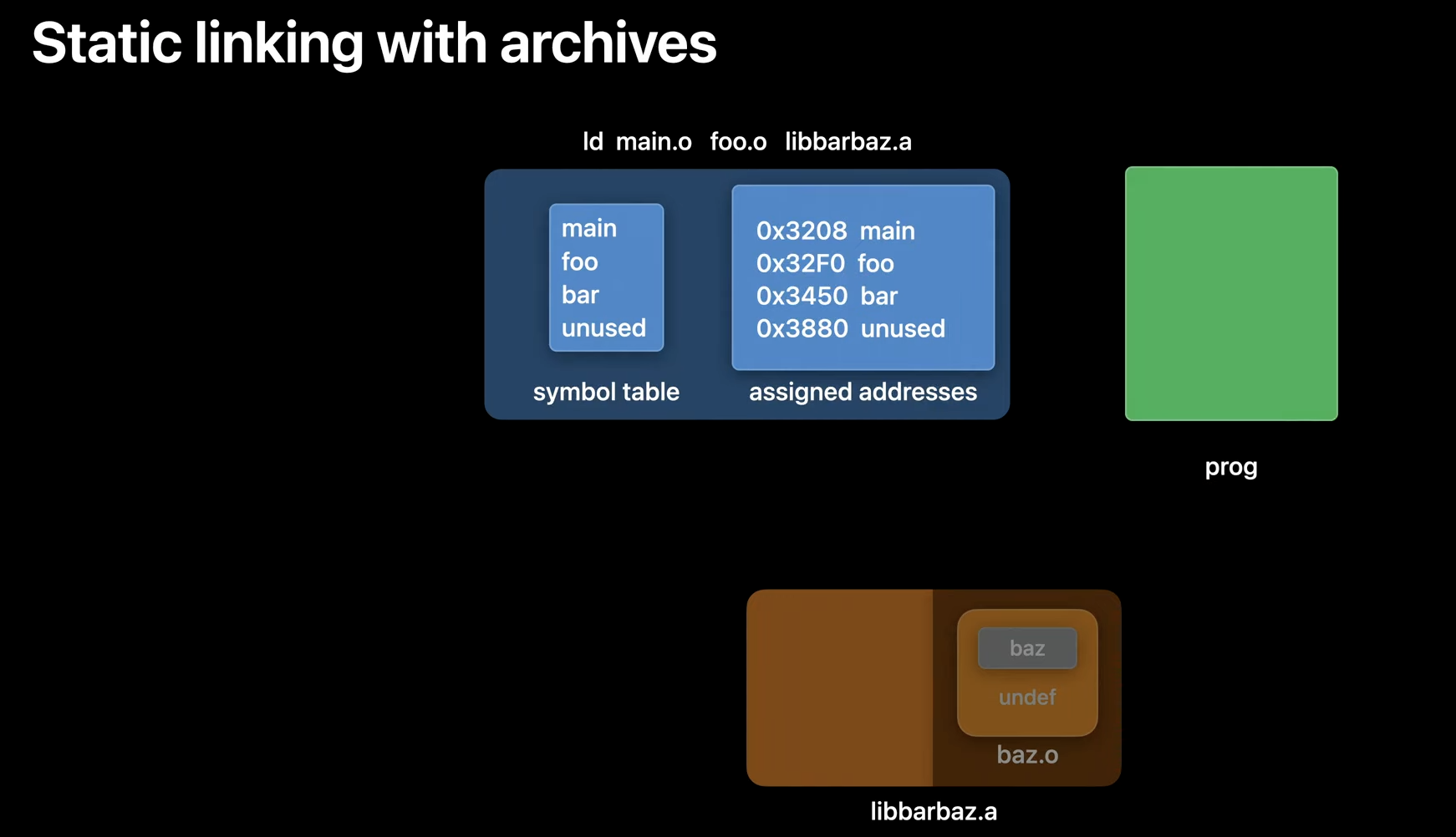 Static linking with archives

ld main.o foo.o libbarbaz.a

main
foo
bar
unused

symbol table

0x3208 main
0x32F0 foo
0x3450 bar
0x3880 unused

assigned addresses

prog

baz
undef
baz.o

libbarbaz.a